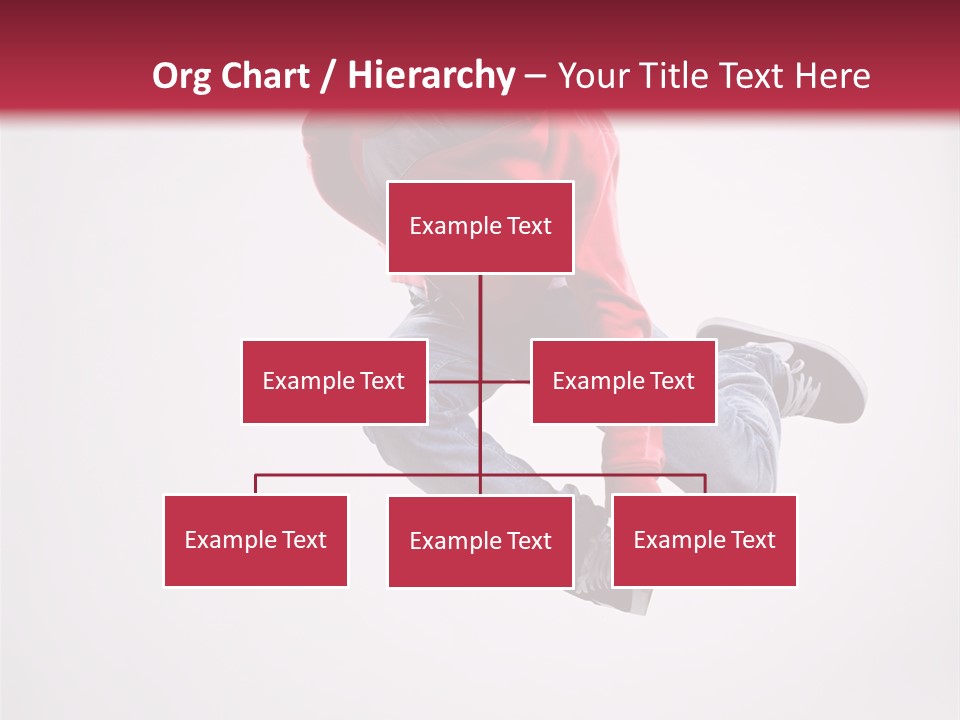 Org Chart / Hierarchy – Your Title Text Here

Example Text

Example Text

Example Text

Example Text

Example Text

Example Text